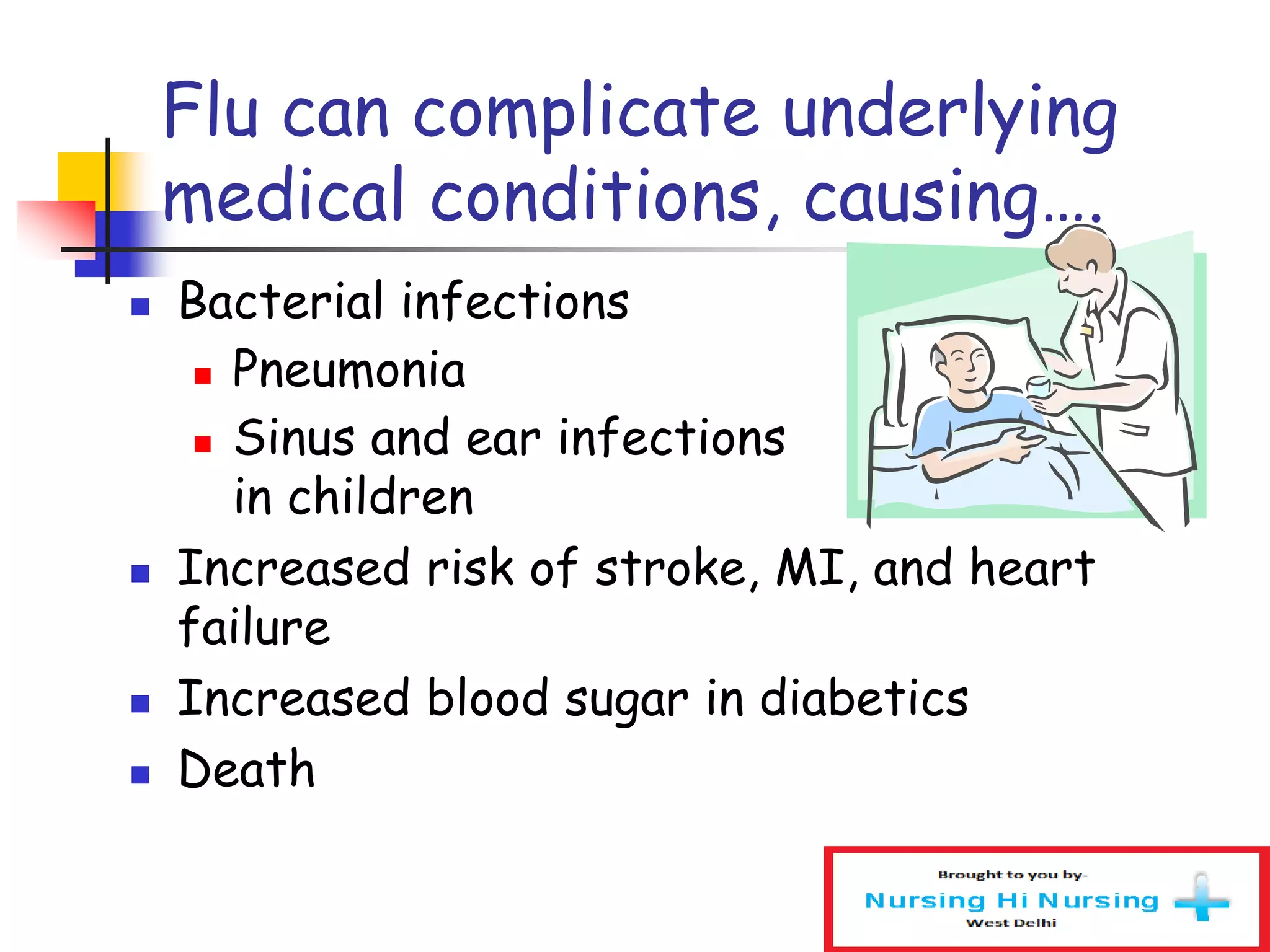 Flu can complicate underlying medical conditions, causing….

- Bacterial infections
  - Pneumonia
  - Sinus and ear infections in children
- Increased risk of stroke, MI, and heart failure
- Increased blood sugar in diabetics
- Death

Brought to you by-
Nursing Hi Nursing
West Delhi